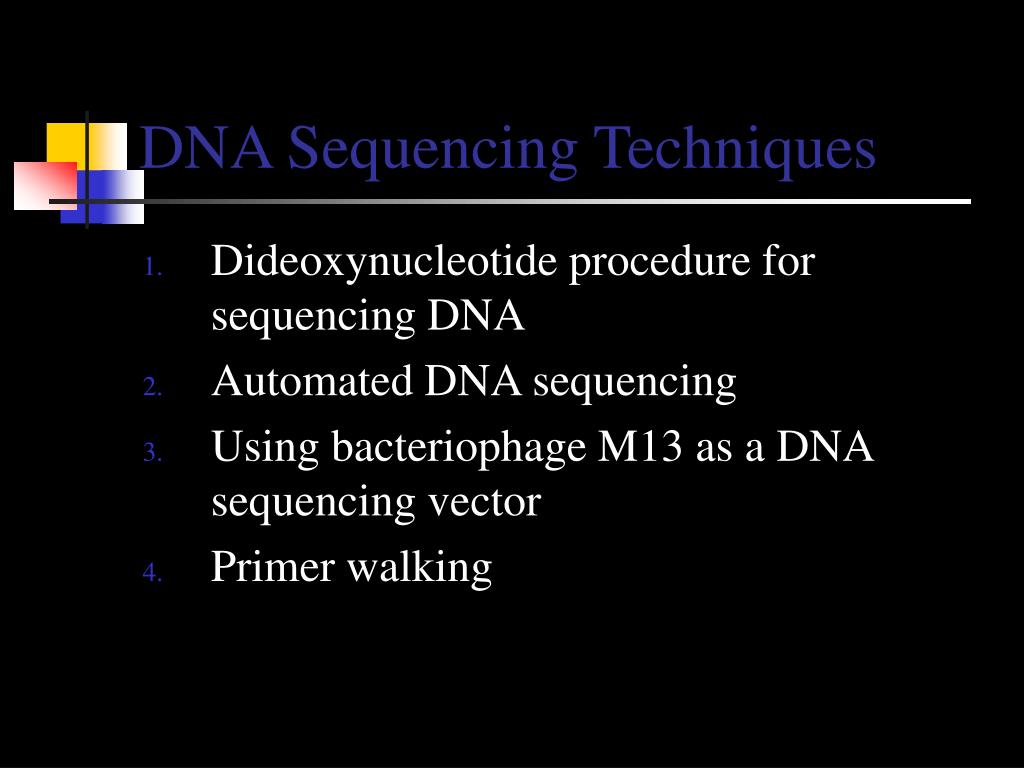 DNA Sequencing Techniques

1. Dideoxynucleotide procedure for sequencing DNA
2. Automated DNA sequencing
3. Using bacteriophage M13 as a DNA sequencing vector
4. Primer walking